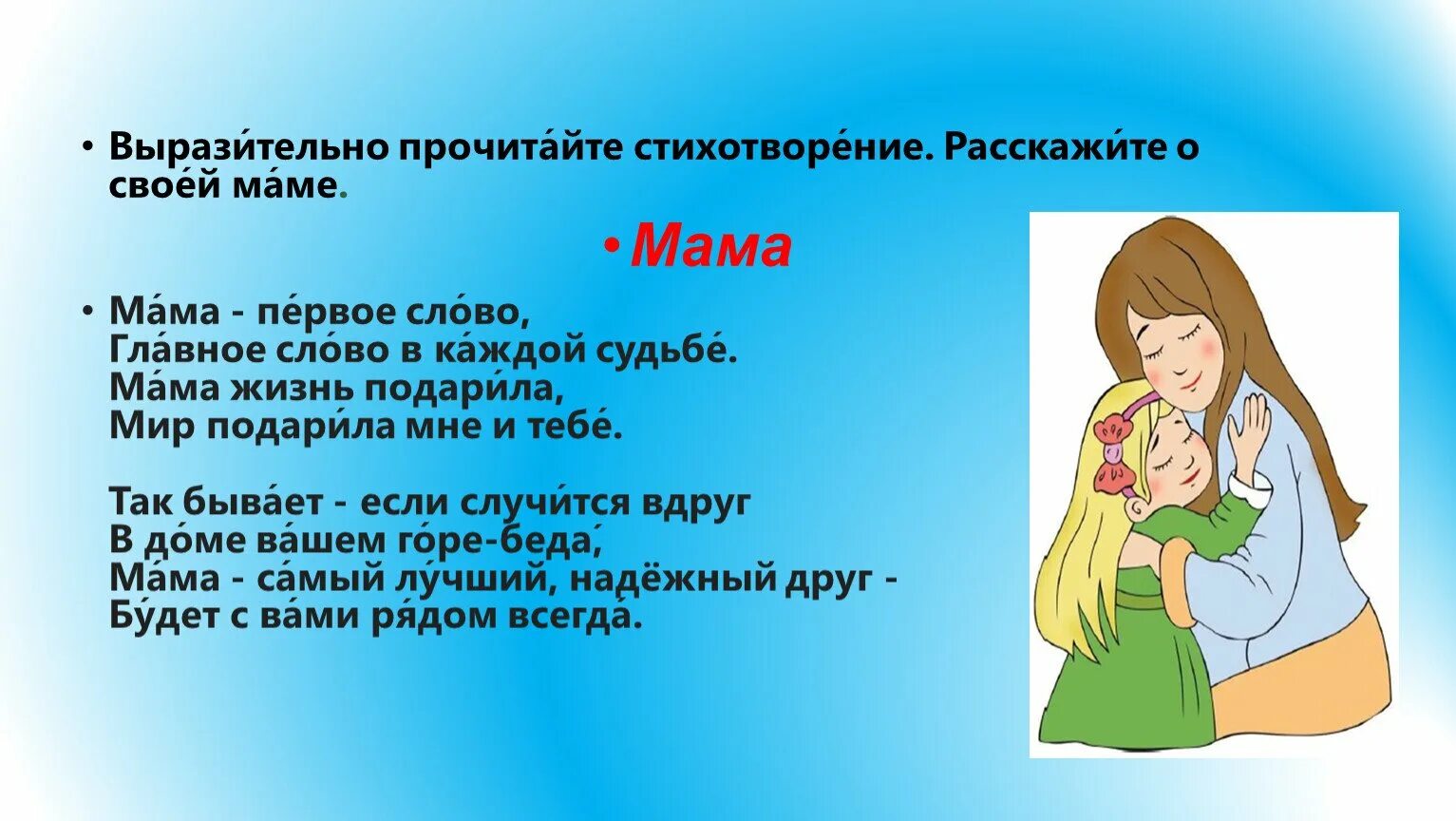 • Вырази́тельно прочита́йте стихотворе́ние. Расскажи́те о свое́й ма́ме.

• Мама

• Ма́ма - пе́рвое сло́во,
Гла́вное сло́во в ка́ждой судьбе́.
Ма́ма жизнь подари́ла,
Мир подари́ла мне и тебе́.

Так быва́ет - если случи́тся вдруг
В до́ме ва́шем го́ре-беда́,
Ма́ма - са́мый лу́чший, надёжный друг -
Бу́дет с ва́ми ря́дом всегда́.